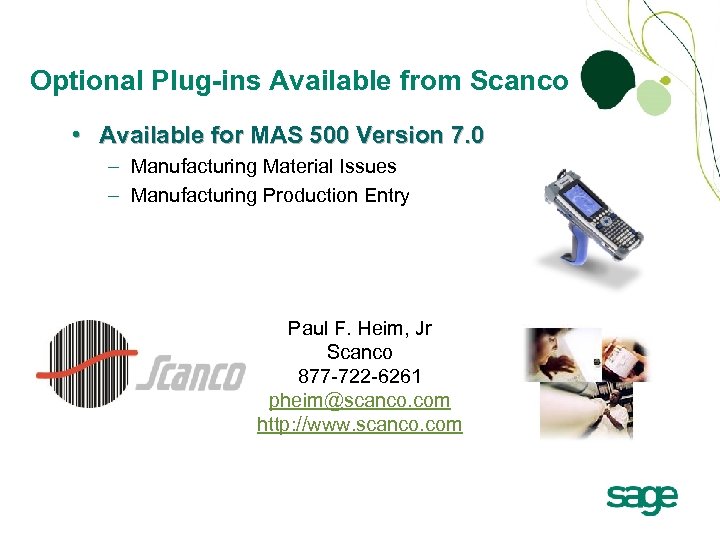 Optional Plug-ins Available from Scanco

• Available for MAS 500 Version 7.0
– Manufacturing Material Issues
– Manufacturing Production Entry

Scanco

Paul F. Heim, Jr
Scanco
877-722-6261
pheim@scanco.com
http://www.scanco.com

sage